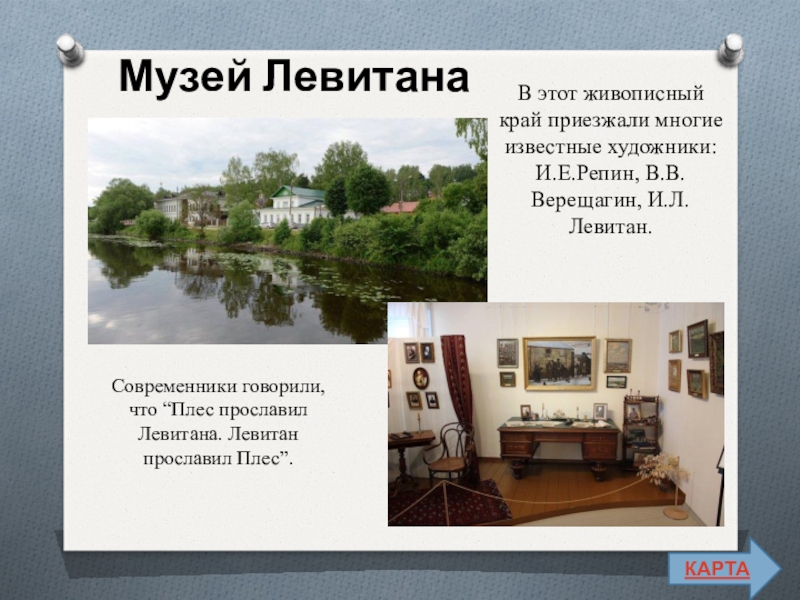 Музей Левитана

В этот живописный край приезжали многие известные художники: И.Е.Репин, В.В. Верещагин, И.Л. Левитан.

Современники говорили, что “Плес прославил Левитана. Левитан прославил Плес”.

КАРТА